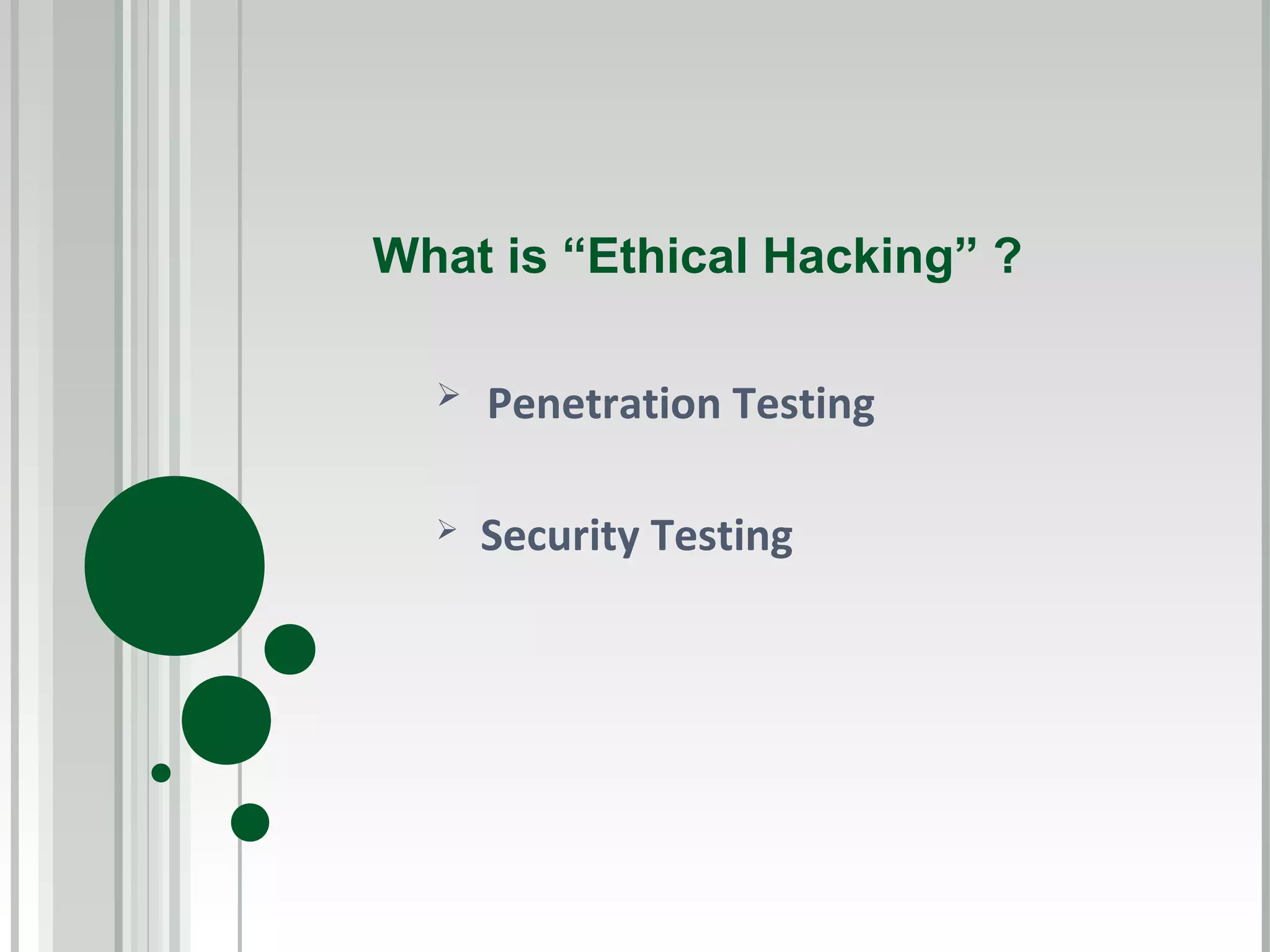 What is “Ethical Hacking” ?

➢ Penetration Testing

➢ Security Testing